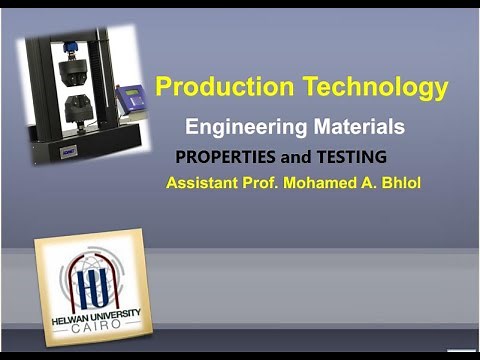 Production Technology

Engineering Materials

PROPERTIES and TESTING

Assistant Prof. Mohamed A. Bhlol

HU
HELWAN UNIVERSITY
CAIRO